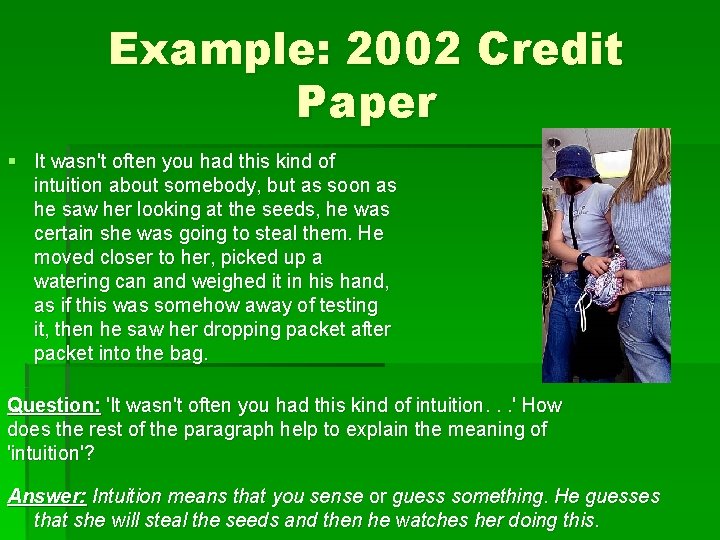 Example: 2002 Credit Paper

It wasn't often you had this kind of intuition about somebody, but as soon as he saw her looking at the seeds, he was certain she was going to steal them. He moved closer to her, picked up a watering can and weighed it in his hand, as if this was somehow away of testing it, then he saw her dropping packet after packet into the bag.

Question: 'It wasn't often you had this kind of intuition. . .' How does the rest of the paragraph help to explain the meaning of 'intuition'?

Answer: Intuition means that you sense or guess something. He guesses that she will steal the seeds and then he watches her doing this.